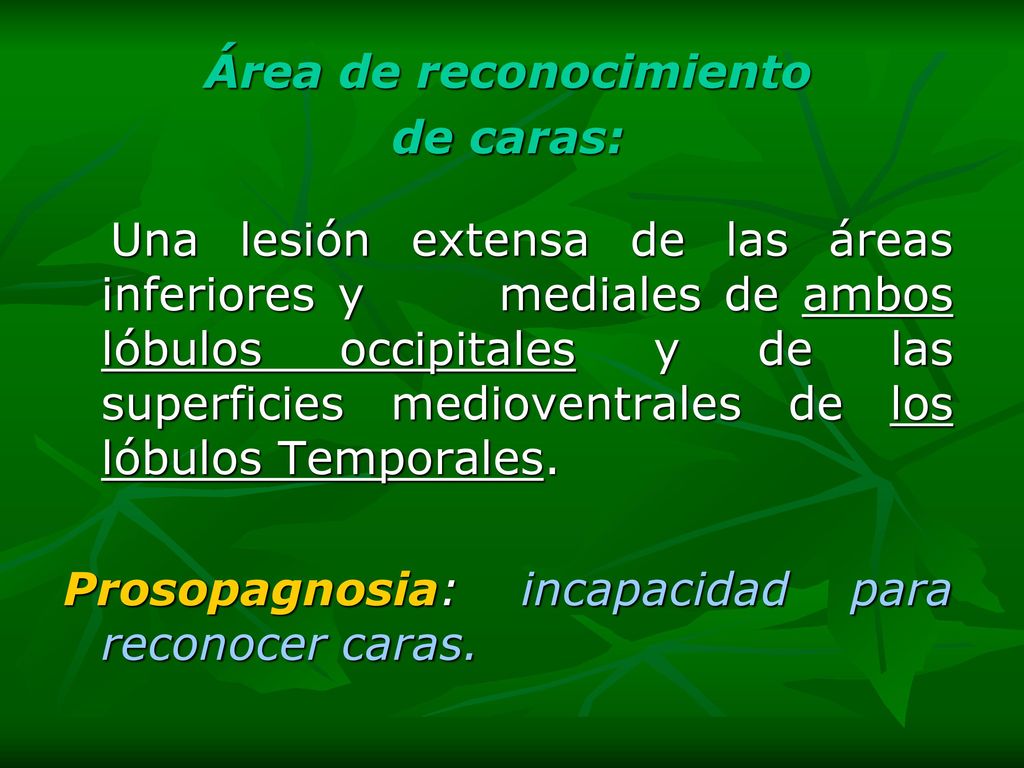 Área de reconocimiento de caras:

Una lesión extensa de las áreas inferiores y mediales de ambos lóbulos occipitales y de las superficies medioventrales de los lóbulos Temporales.

Prosopagnosia: incapacidad para reconocer caras.